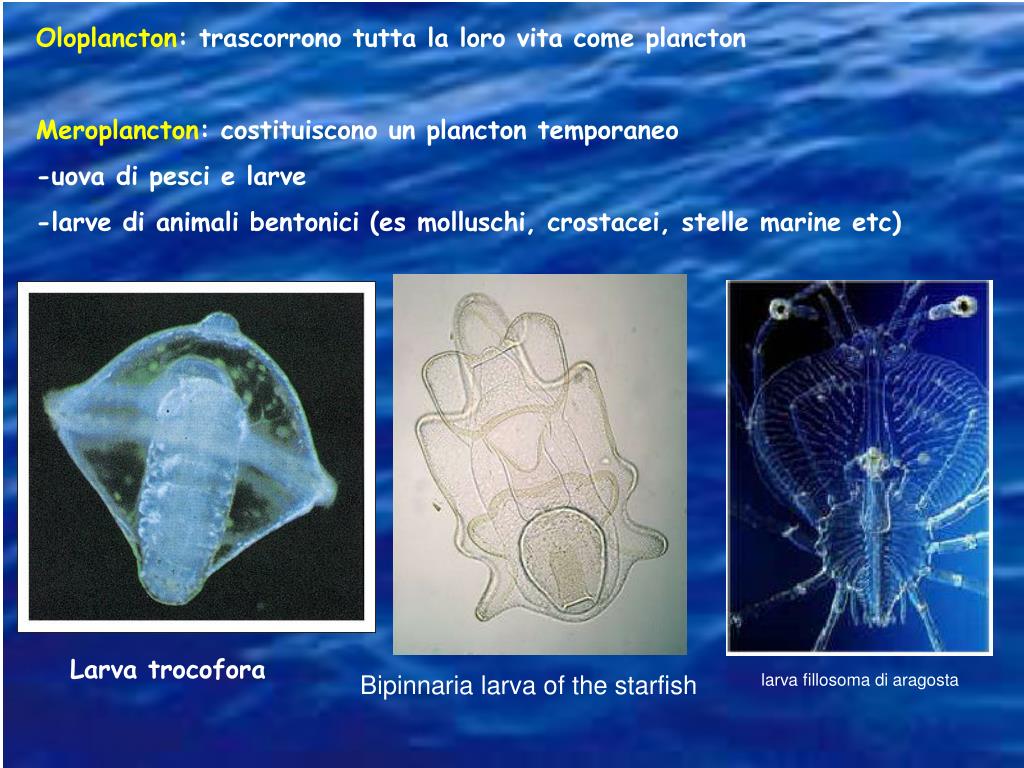 Oloplancton: trascorrono tutta la loro vita come plancton

Meroplancton: costituiscono un plancton temporaneo

-uova di pesci e larve

-larve di animali bentonici (es molluschi, crostacei, stelle marine etc)

Larva trocofora

Bipinnaria larva of the starfish

larva fillosoma di aragosta